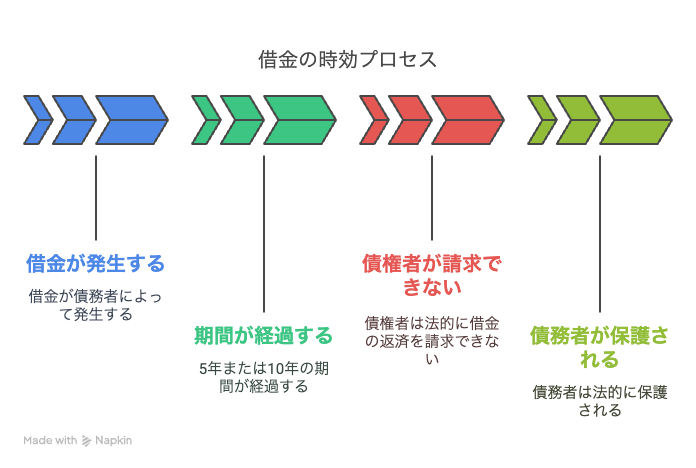 借金の時効プロセス

借金が発生する

借金が債務者によって発生する

期間が経過する

5年または10年の期間が経過する

債権者が請求できない

債権者は法的に借金の返済を請求できない

債務者が保護される

債務者は法的に保護される

Made with Napkin